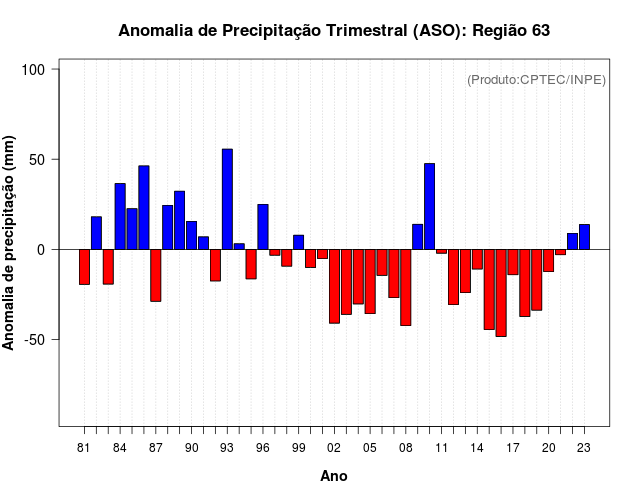 Anomalia de Precipitação Trimestral (ASO): Região 63

(Produto:CPTEC/INPE)

Anomalia de precipitação (mm)

100
50
0
-50

81 84 87 90 93 96 99 02 05 08 11 14 17 20 23

Ano